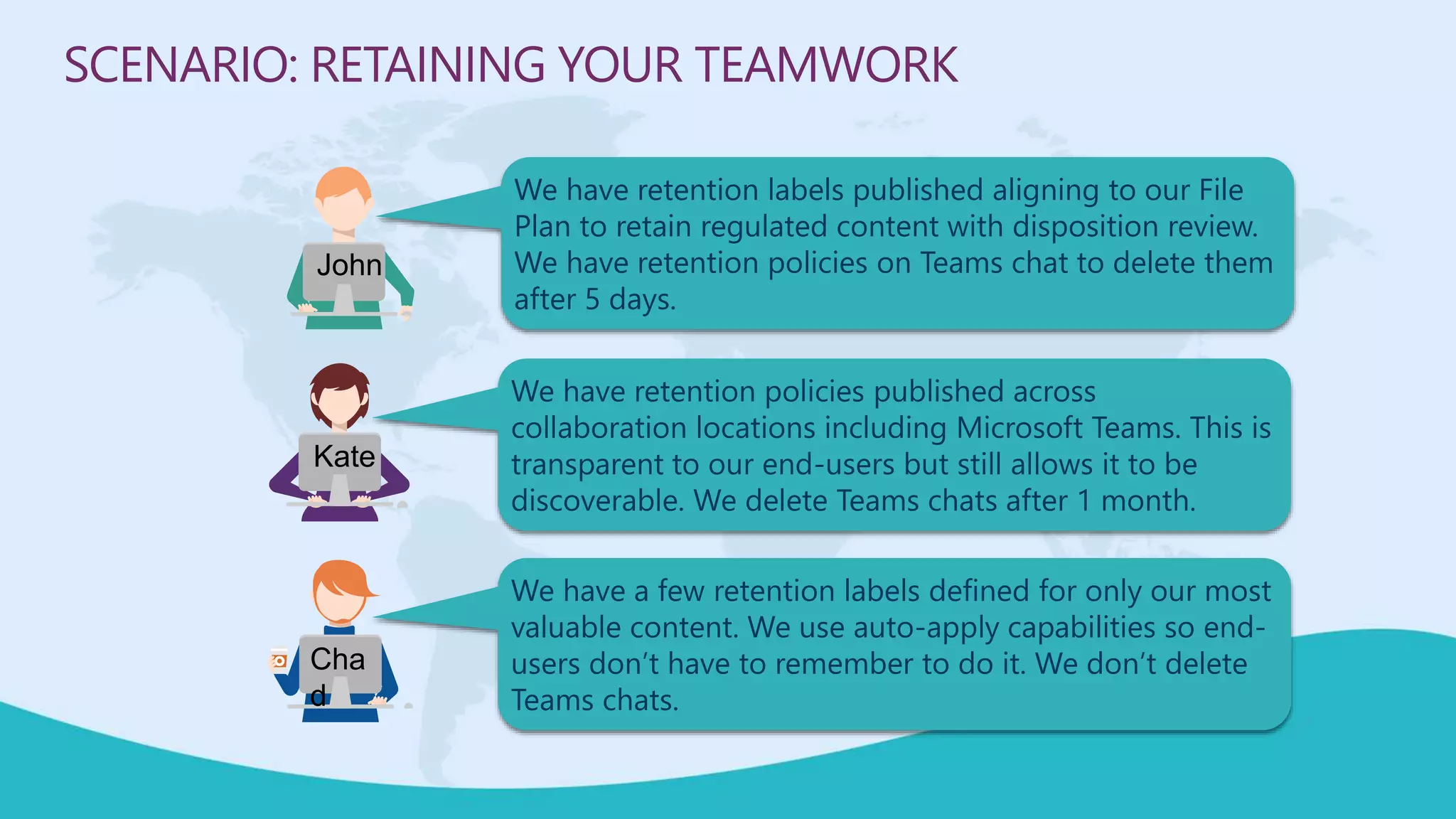 SCENARIO: RETAINING YOUR TEAMWORK

John

We have retention labels published aligning to our File Plan to retain regulated content with disposition review. We have retention policies on Teams chat to delete them after 5 days.

Kate

We have retention policies published across collaboration locations including Microsoft Teams. This is transparent to our end-users but still allows it to be discoverable. We delete Teams chats after 1 month.

Cha
d

We have a few retention labels defined for only our most valuable content. We use auto-apply capabilities so end-users don't have to remember to do it. We don't delete Teams chats.